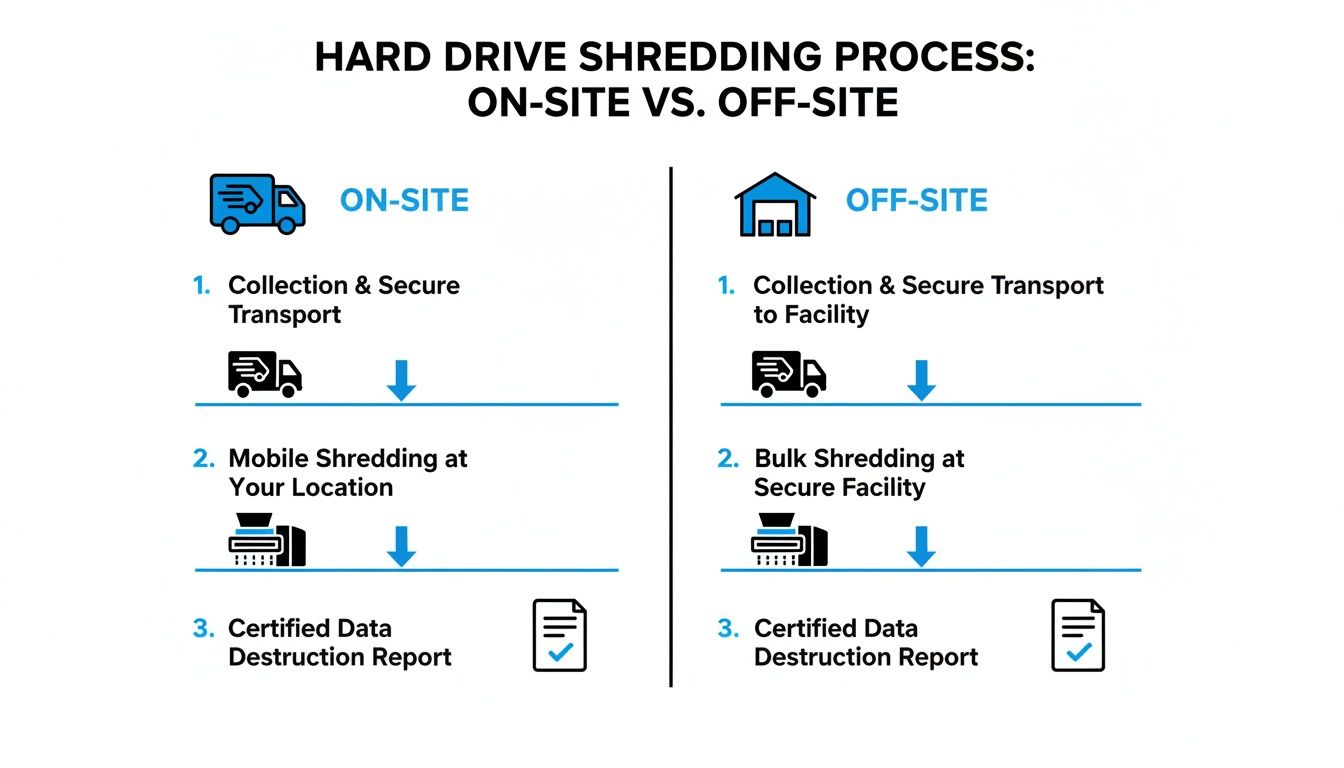 HARD DRIVE SHREDDING PROCESS:
ON-SITE VS. OFF-SITE

ON-SITE

1. Collection & Secure Transport

2. Mobile Shredding at Your Location

3. Certified Data Destruction Report

OFF-SITE

1. Collection & Secure Transport to Facility

2. Bulk Shredding at Secure Facility

3. Certified Data Destruction Report